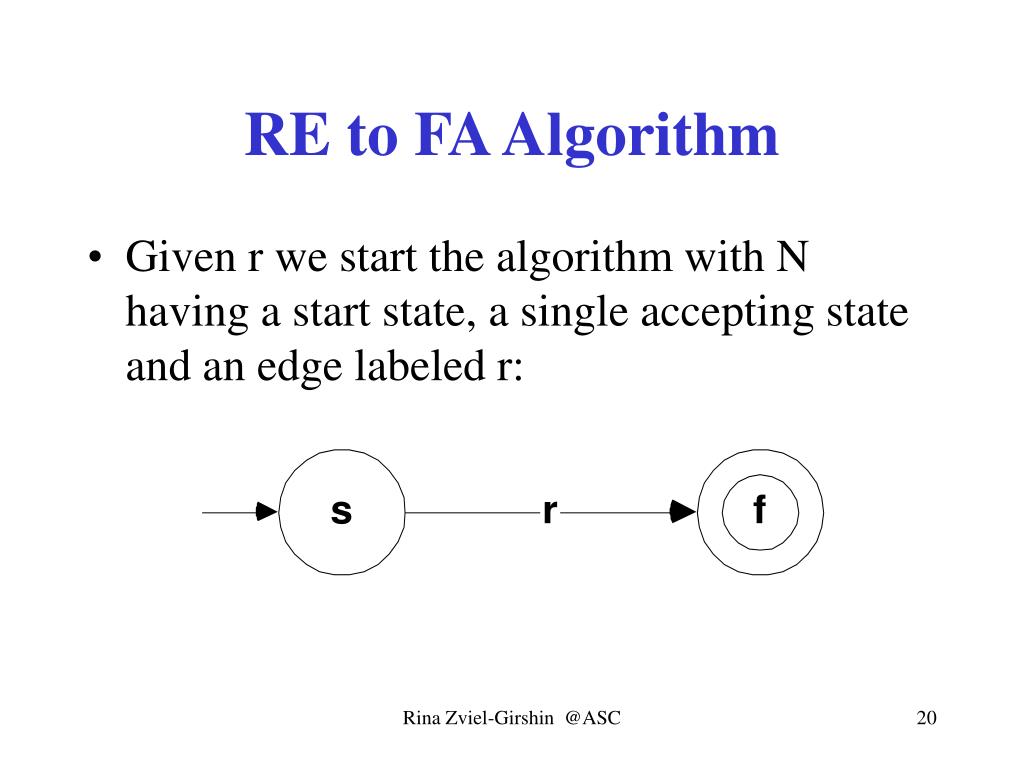 RE to FA Algorithm

• Given r we start the algorithm with N having a start state, a single accepting state and an edge labeled r:

s

r

f

Rina Zviel-Girshin @ASC

20